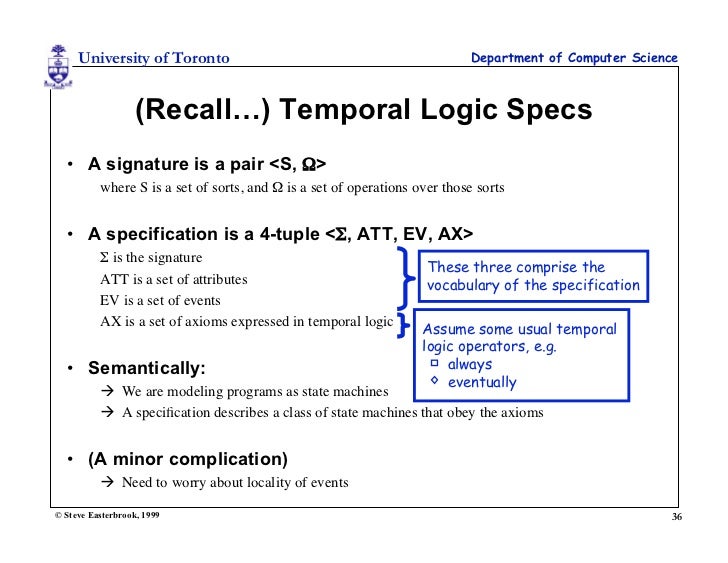 University of Toronto

Department of Computer Science

(Recall…) Temporal Logic Specs

• A signature is a pair <S, Ω>

where S is a set of sorts, and Ω is a set of operations over those sorts

• A specification is a 4-tuple <Σ, ATT, EV, AX>

Σ is the signature

ATT is a set of attributes

EV is a set of events

AX is a set of axioms expressed in temporal logic

These three comprise the vocabulary of the specification

Assume some usual temporal logic operators, e.g.

□ always

◇ eventually

• Semantically:

→ We are modeling programs as state machines

→ A specification describes a class of state machines that obey the axioms

• (A minor complication)

→ Need to worry about locality of events

© Steve Easterbrook, 1999

36